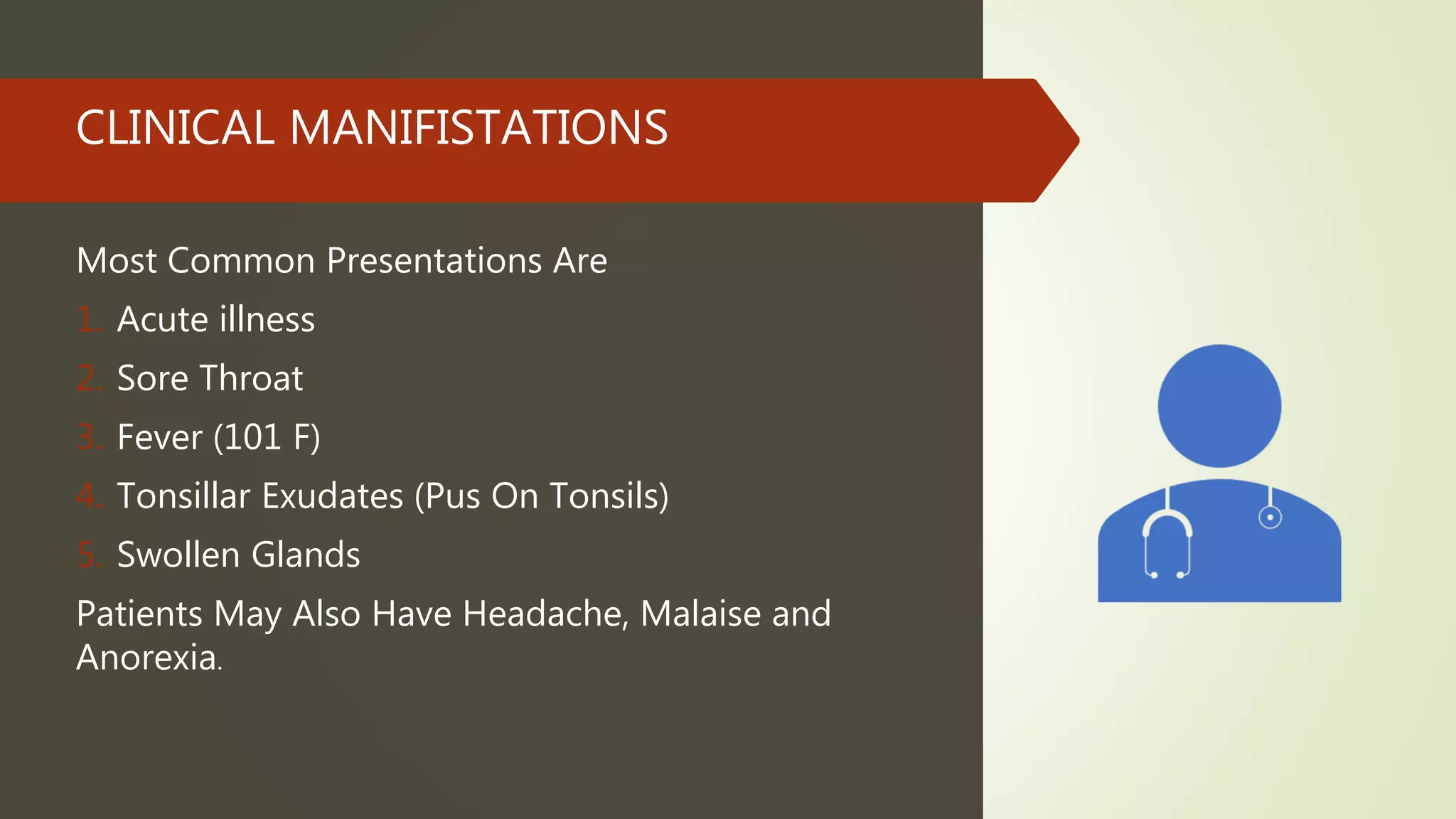 CLINICAL MANIFISTATIONS

Most Common Presentations Are

1. Acute illness
2. Sore Throat
3. Fever (101 F)
4. Tonsillar Exudates (Pus On Tonsils)
5. Swollen Glands

Patients May Also Have Headache, Malaise and Anorexia.